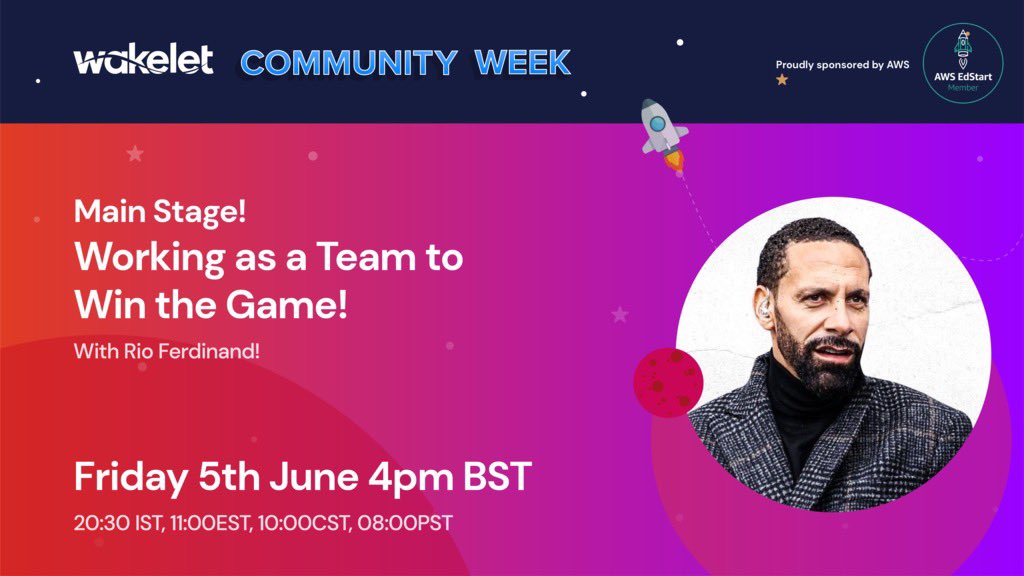 wakelet COMMUNITY WEEK

Proudly sponsored by AWS

AWS EdStart Member

Main Stage!

Working as a Team to Win the Game!

With Rio Ferdinand!

Friday 5th June 4pm BST

20:30 IST, 11:00EST, 10:00CST, 08:00PST